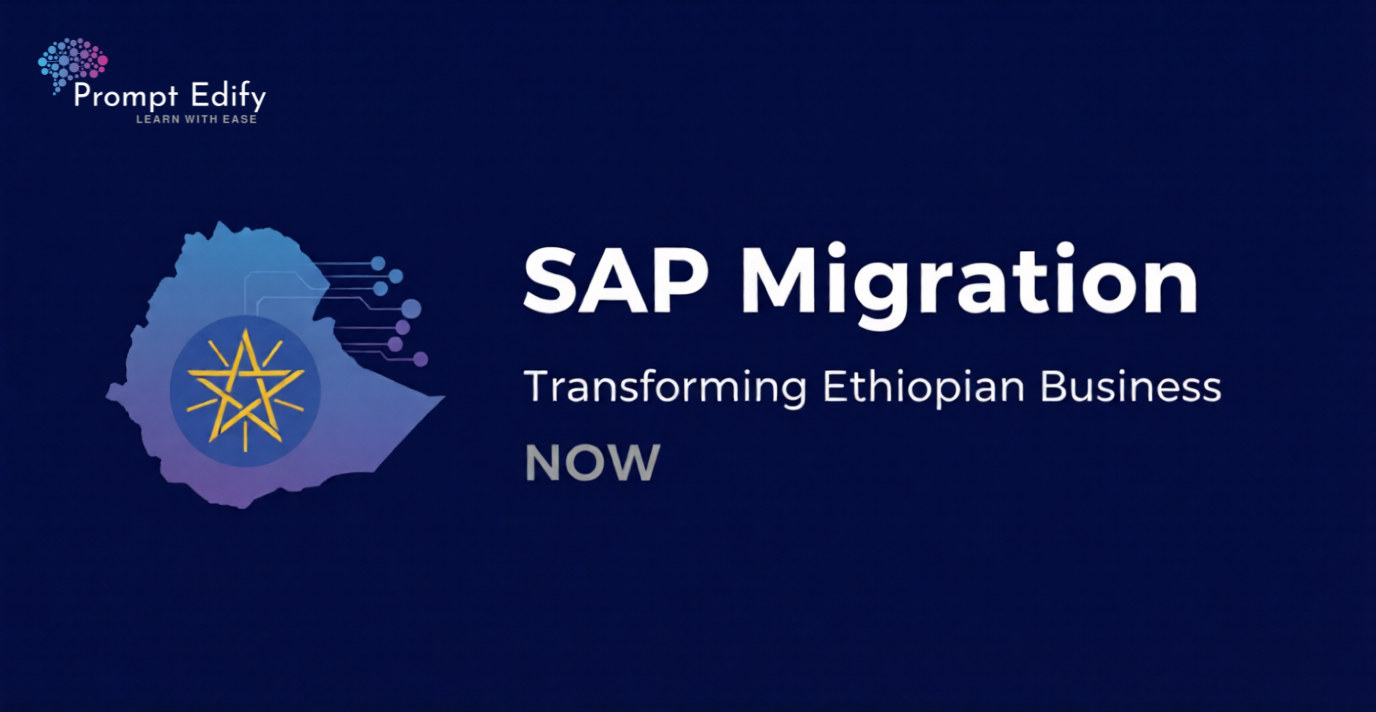 Prompt Edify
LEARN WITH EASE

SAP Migration

Transforming Ethiopian Business

NOW